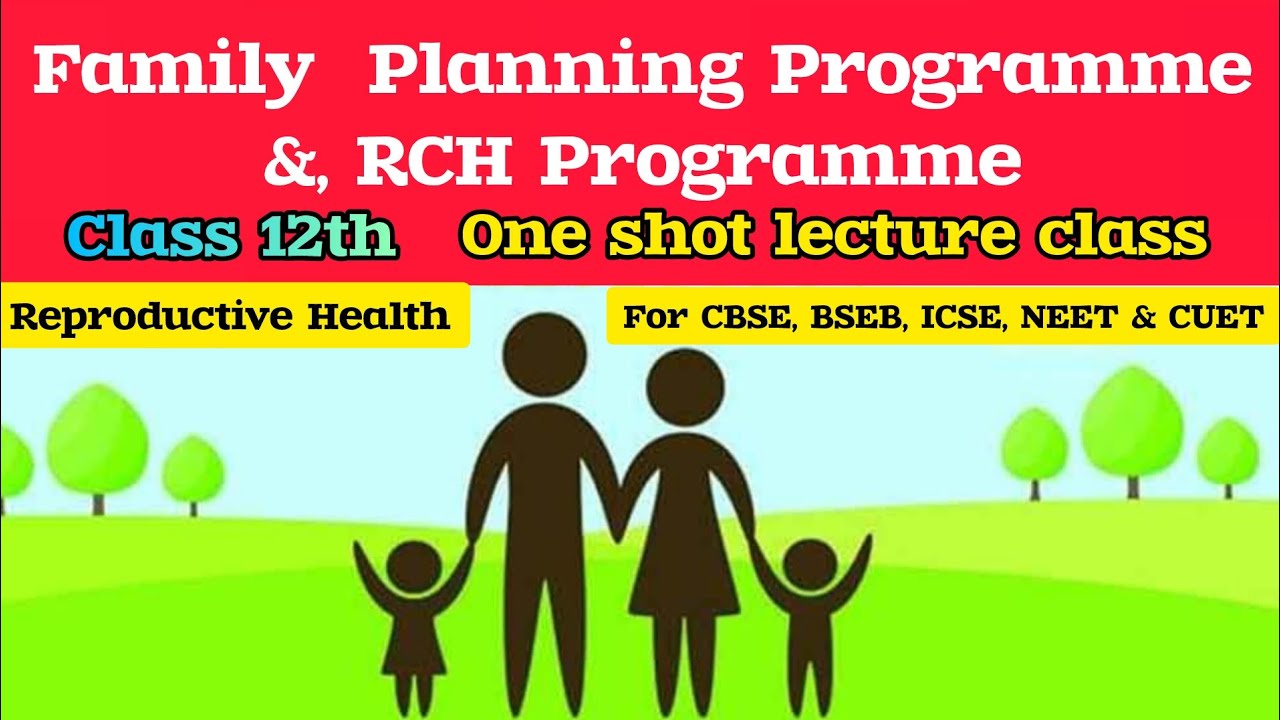 Family Planning Programme
&, RCH Programme

Class 12th One shot lecture class

Reproductive Health

For CBSE, BSEB, ICSE, NEET & CUET